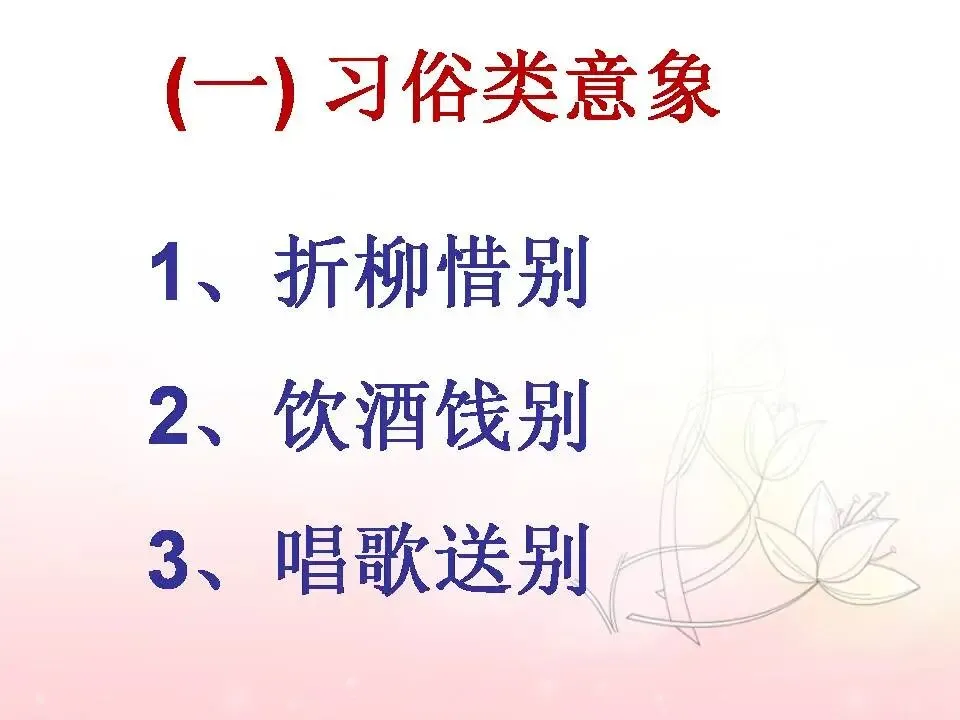 (一) 习俗类意象

1、折柳惜别

2、饮酒饯别

3、唱歌送别